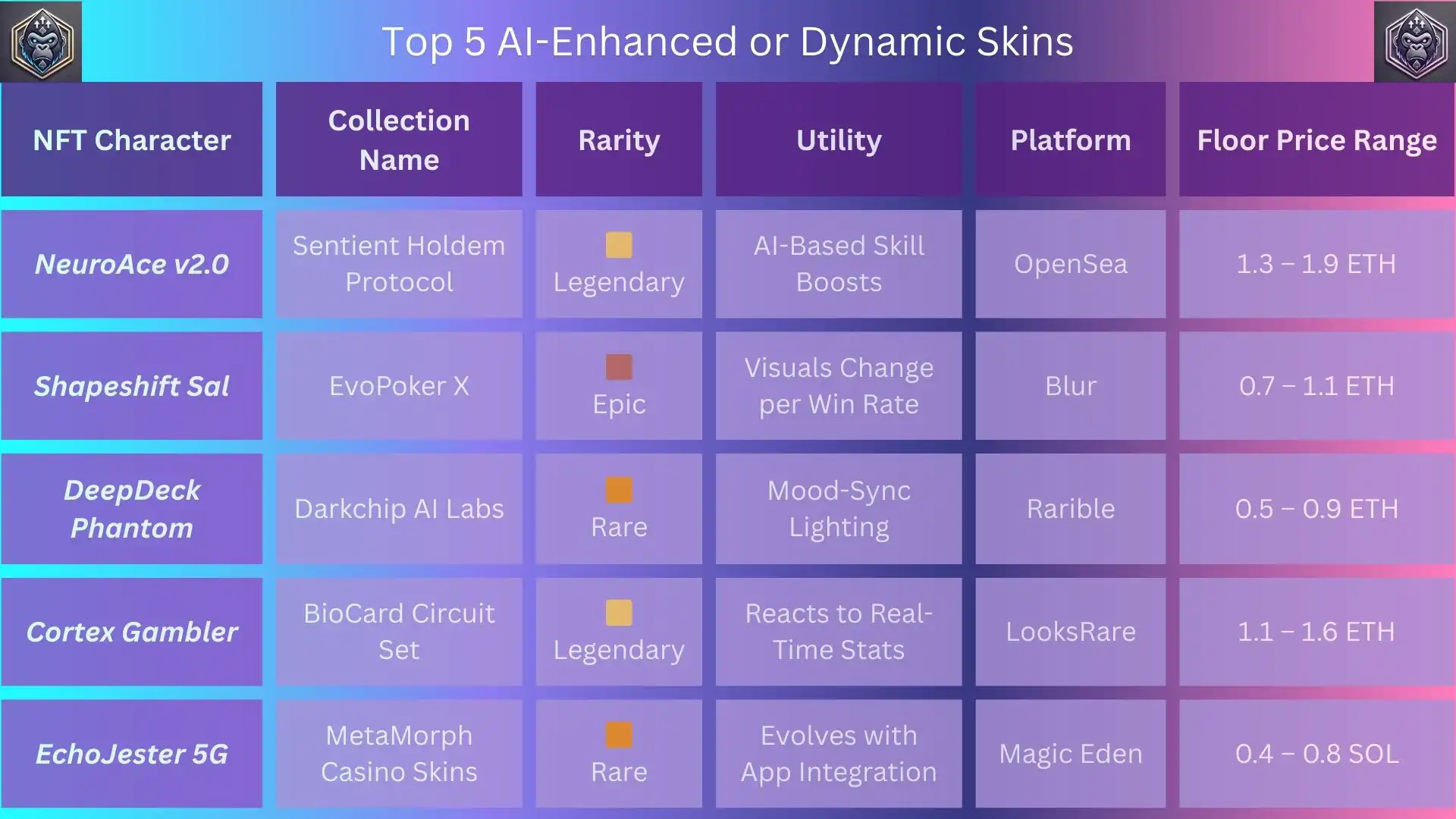 Top 5 AI-Enhanced or Dynamic Skins

| NFT Character | Collection Name | Rarity | Utility | Platform | Floor Price Range |
|---|---|---|---|---|---|
| NeuroAce v2.0 | Sentient Holdem Protocol | Legendary | AI-Based Skill Boosts | OpenSea | 1.3 – 1.9 ETH |
| Shapeshift Sal | EvoPoker X | Epic | Visuals Change per Win Rate | Blur | 0.7 – 1.1 ETH |
| DeepDeck Phantom | Darkchip AI Labs | Rare | Mood-Sync Lighting | Rarible | 0.5 – 0.9 ETH |
| Cortex Gambler | BioCard Circuit Set | Legendary | Reacts to Real-Time Stats | LooksRare | 1.1 – 1.6 ETH |
| EchoJester 5G | MetaMorph Casino Skins | Rare | Evolves with App Integration | Magic Eden | 0.4 – 0.8 SOL |